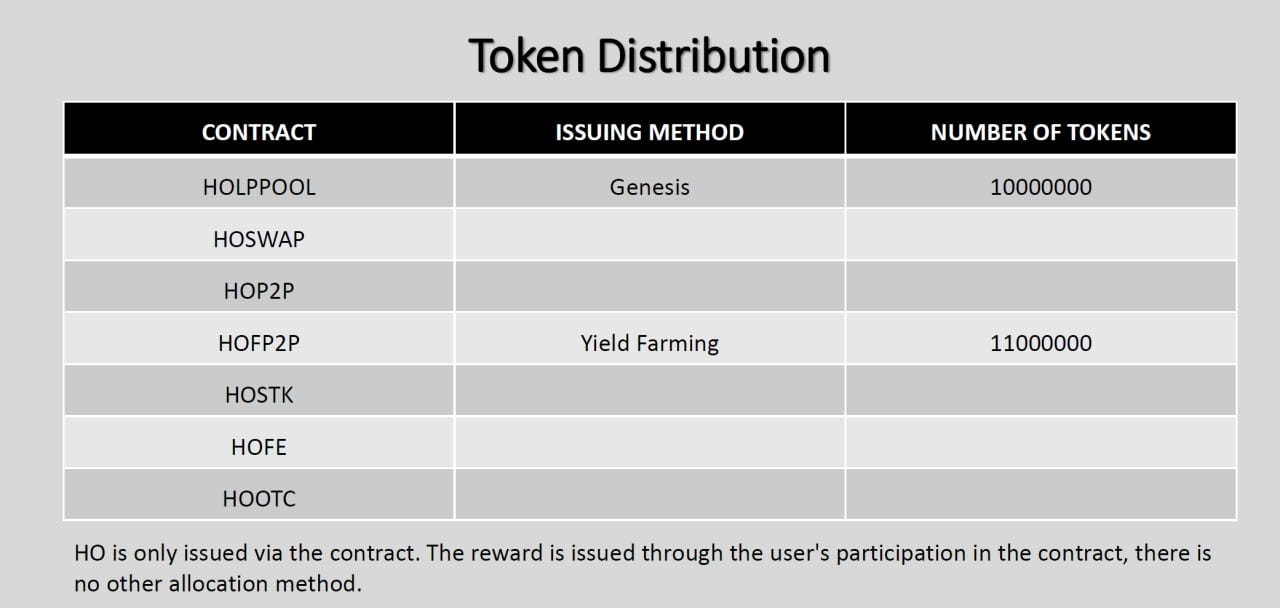 Token Distribution

| CONTRACT | ISSUING METHOD | NUMBER OF TOKENS |
|---|---|---|
| HOLPPOOL | Genesis | 10000000 |
| HOSWAP | | |
| HOP2P | | |
| HOFP2P | Yield Farming | 11000000 |
| HOSTK | | |
| HOFE | | |
| HOOTC | | |

HO is only issued via the contract. The reward is issued through the user's participation in the contract, there is no other allocation method.